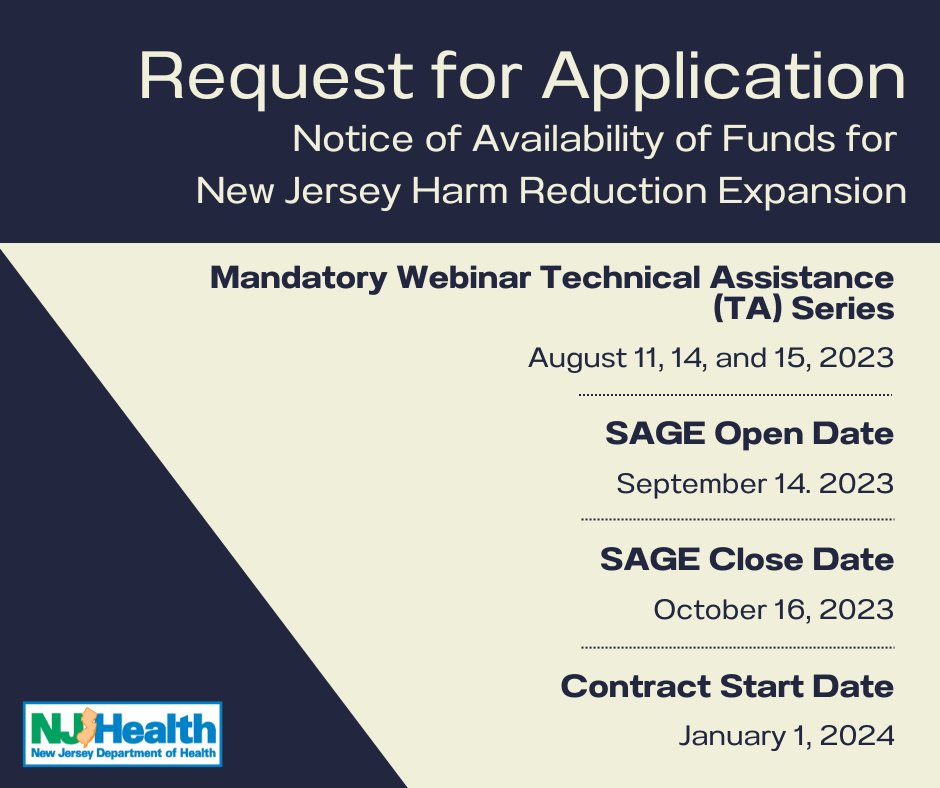 Request for Application

Notice of Availability of Funds for New Jersey Harm Reduction Expansion

Mandatory Webinar Technical Assistance (TA) Series

August 11, 14, and 15, 2023

SAGE Open Date

September 14. 2023

SAGE Close Date

October 16, 2023

Contract Start Date

January 1, 2024

NJ Health
New Jersey Department of Health